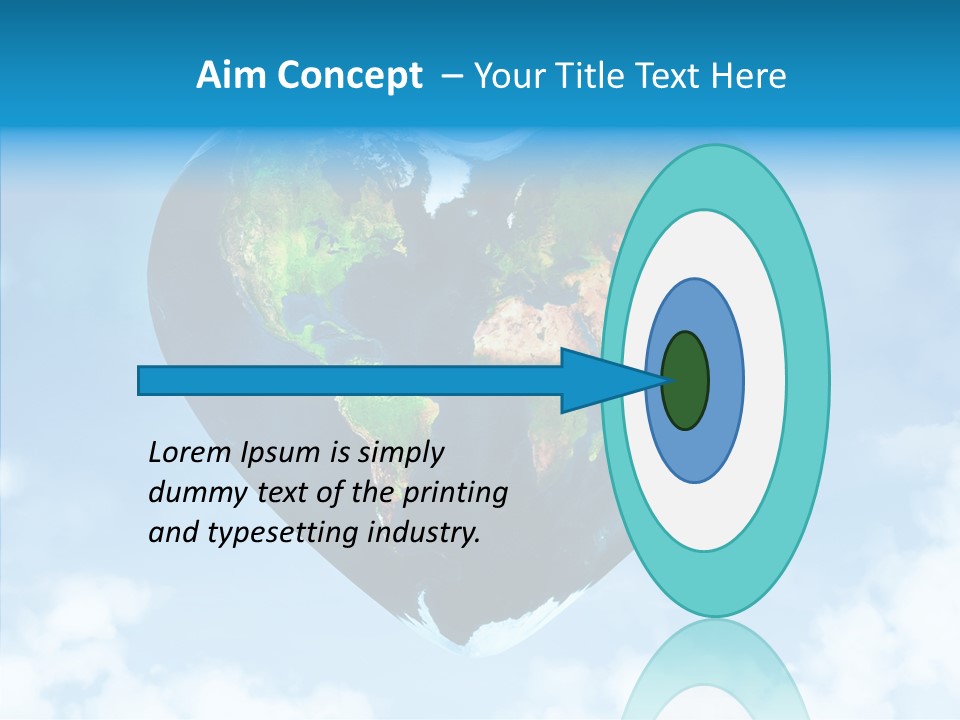 Aim Concept – Your Title Text Here

Lorem Ipsum is simply dummy text of the printing and typesetting industry.